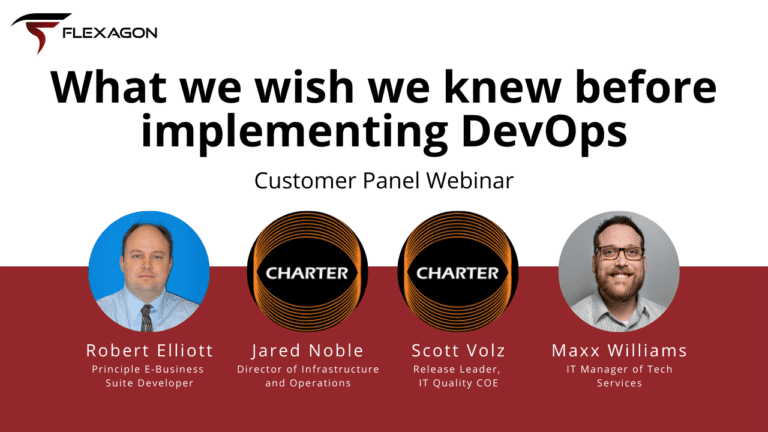 FLEXAGON

What we wish we knew before implementing DevOps

Customer Panel Webinar

CHARTER

CHARTER

Robert Elliott
Principle E-Business Suite Developer

Jared Noble
Director of Infrastructure and Operations

Scott Volz
Release Leader, IT Quality COE

Maxx Williams
IT Manager of Tech Services